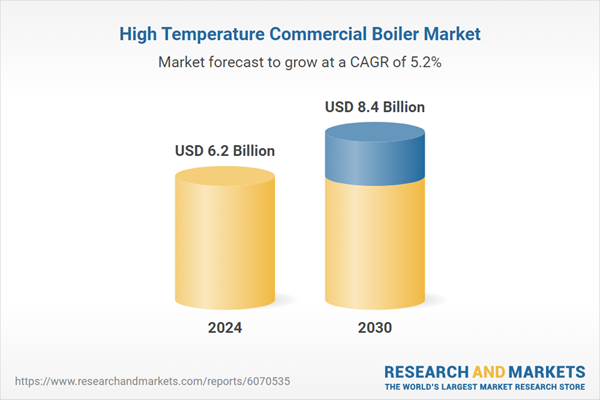 High Temperature Commercial Boiler Market

Market forecast to grow at a CAGR of 5.2%

USD 6.2 Billion

USD 8.4 Billion

2024

2030

https://www.researchandmarkets.com/reports/6070535

RESEARCH AND MARKETS
THE WORLD'S LARGEST MARKET RESEARCH STORE